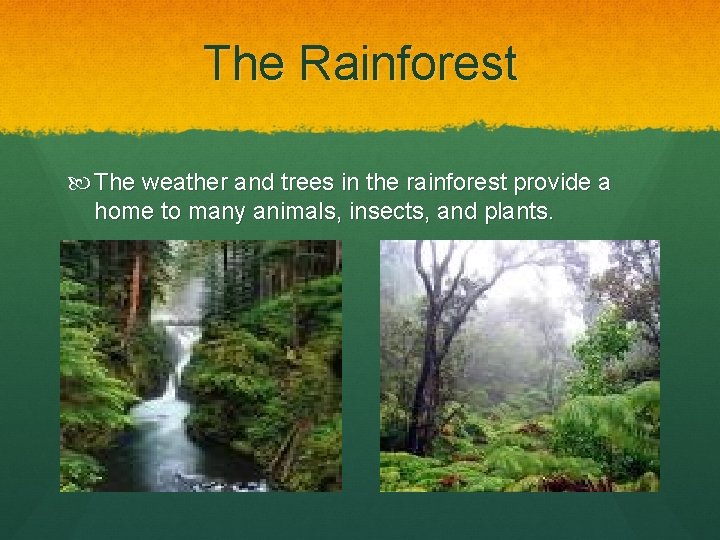 The Rainforest

The weather and trees in the rainforest provide a home to many animals, insects, and plants.